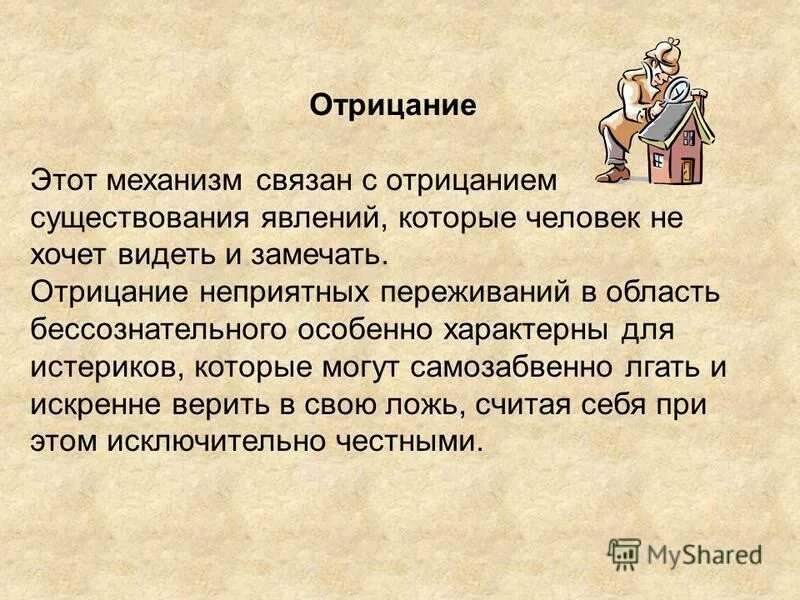 Отрицание

Этот механизм связан с отрицанием существования явлений, которые человек не хочет видеть и замечать.
Отрицание неприятных переживаний в область бессознательного особенно характерны для истериков, которые могут самозабвенно лгать и искренне верить в свою ложь, считая себя при этом исключительно честными.

MyShared